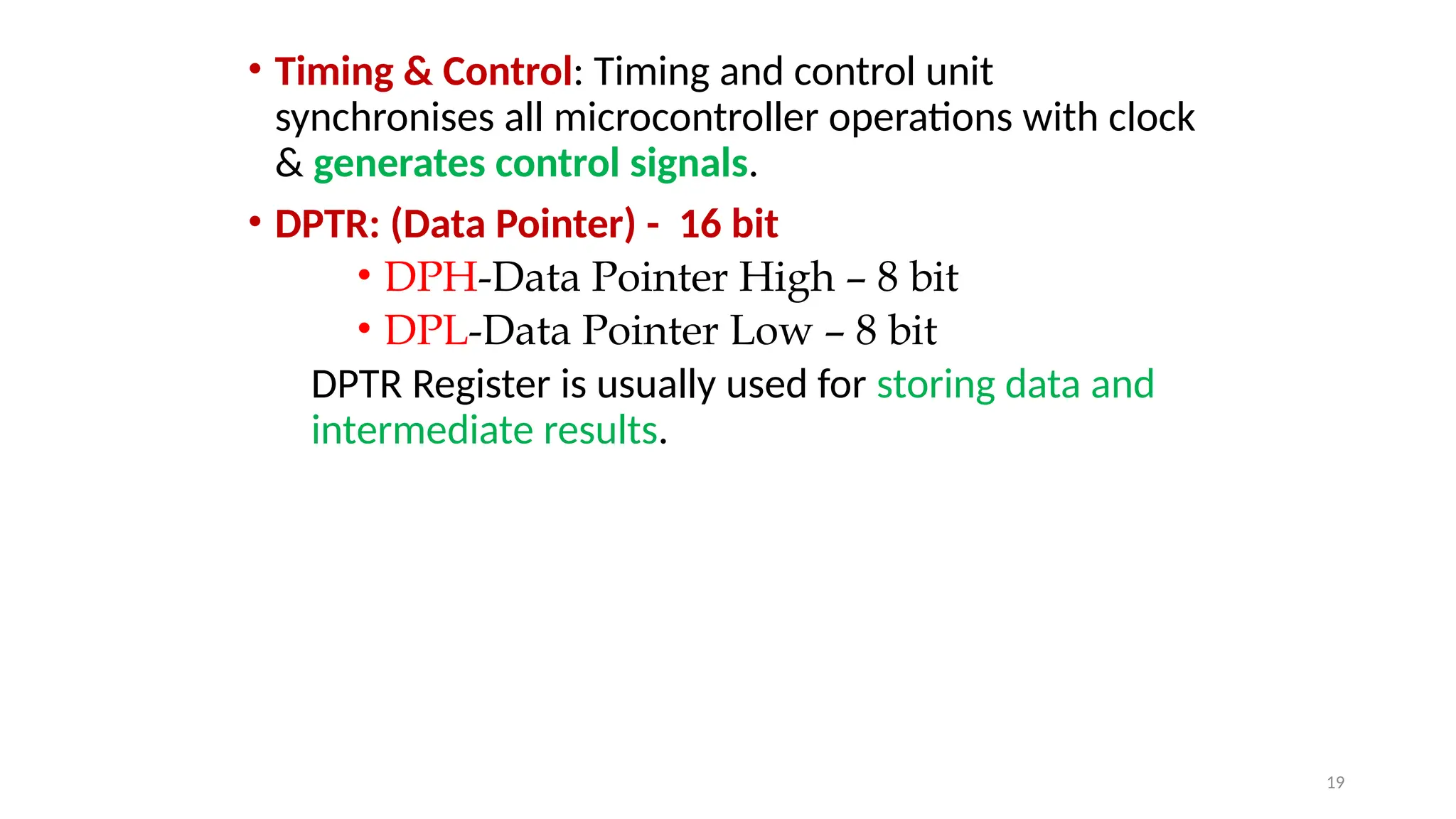 • Timing & Control: Timing and control unit synchronises all microcontroller operations with clock & generates control signals.

• DPTR: (Data Pointer) - 16 bit

• DPH-Data Pointer High – 8 bit

• DPL-Data Pointer Low – 8 bit

DPTR Register is usually used for storing data and intermediate results.

19